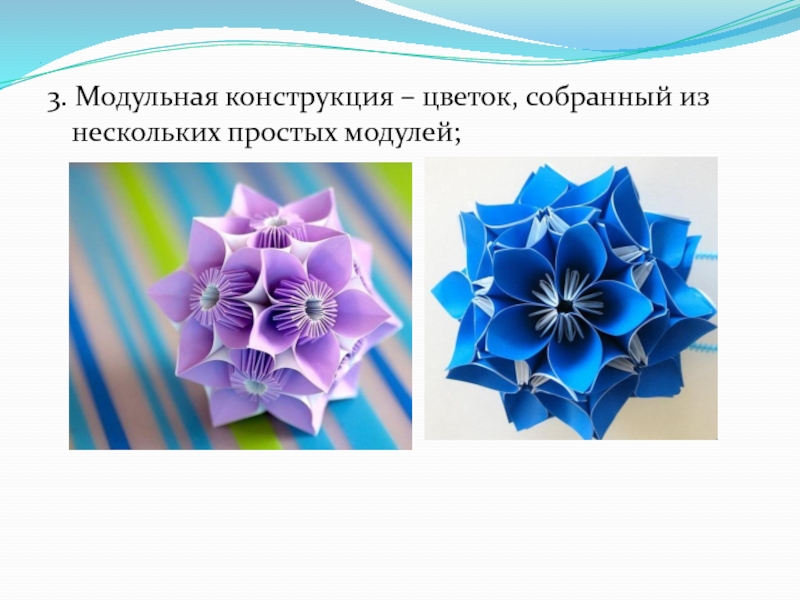 3. Модульная конструкция – цветок, собранный из нескольких простых модулей;